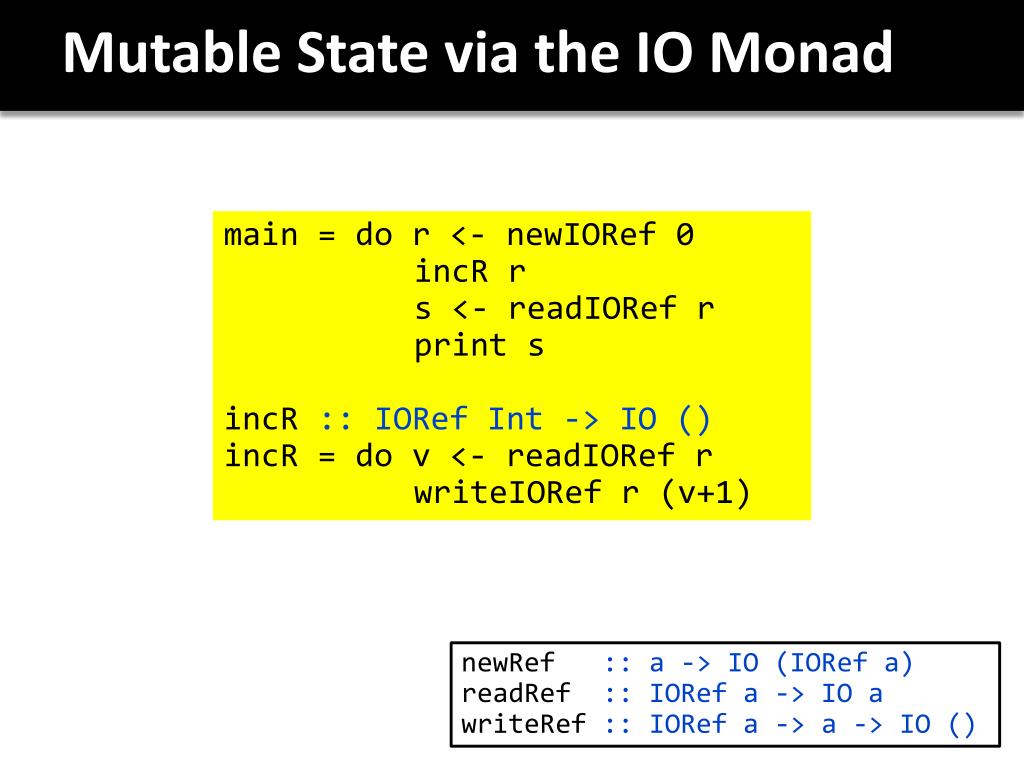 Mutable State via the IO Monad

main = do r <- newIORef 0
          incR r
          s <- readIORef r
          print s

incR :: IORef Int -> IO ()
incR = do v <- readIORef r
          writeIORef r (v+1)

newRef   :: a -> IO (IORef a)
readRef  :: IORef a -> IO a
writeRef :: IORef a -> a -> IO ()